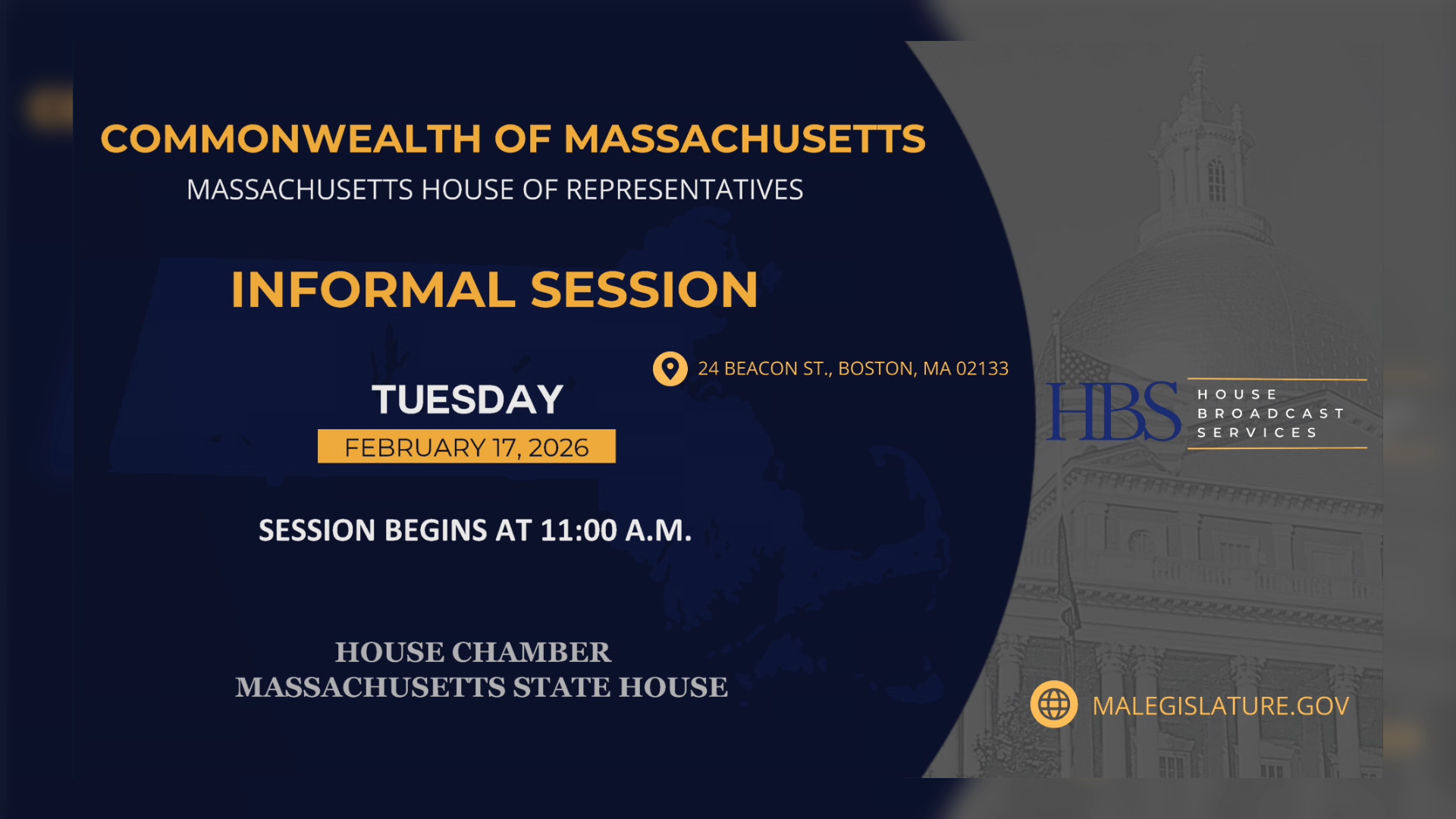 COMMONWEALTH OF MASSACHUSETTS
MASSACHUSETTS HOUSE OF REPRESENTATIVES

INFORMAL SESSION

24 BEACON ST., BOSTON, MA 02133

TUESDAY
FEBRUARY 17, 2026

SESSION BEGINS AT 11:00 A.M.

HOUSE CHAMBER
MASSACHUSETTS STATE HOUSE

HBS HOUSE BROADCAST SERVICES

MALEGISLATURE.GOV